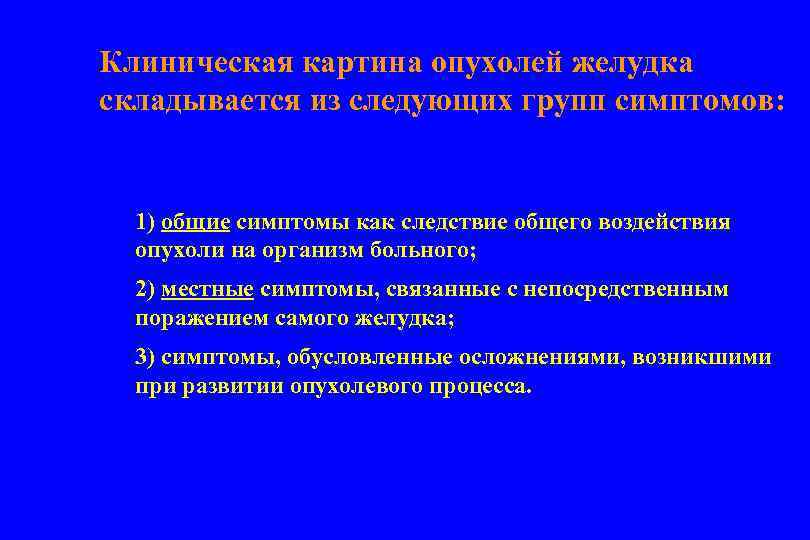 Клиническая картина опухолей желудка складывается из следующих групп симптомов:

1) общие симптомы как следствие общего воздействия опухоли на организм больного;

2) местные симптомы, связанные с непосредственным поражением самого желудка;

3) симптомы, обусловленные осложнениями, возникшими при развитии опухолевого процесса.